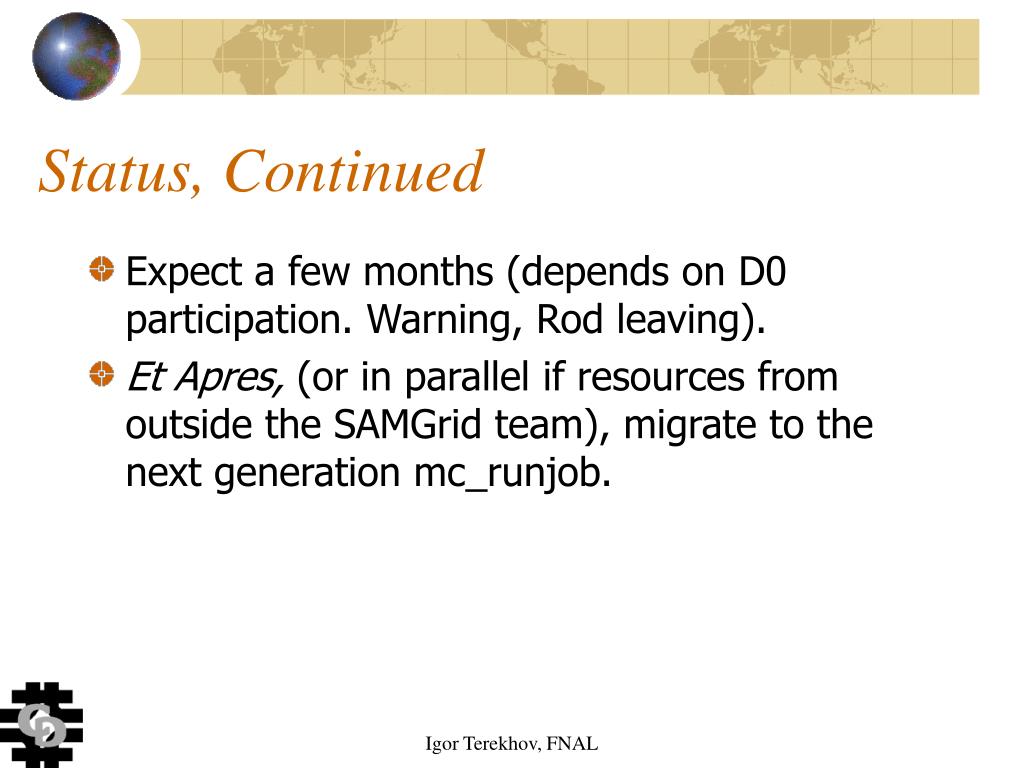 Status, Continued

Expect a few months (depends on D0 participation. Warning, Rod leaving).

Et Apres, (or in parallel if resources from outside the SAMGrid team), migrate to the next generation mc_runjob.

Igor Terekhov, FNAL